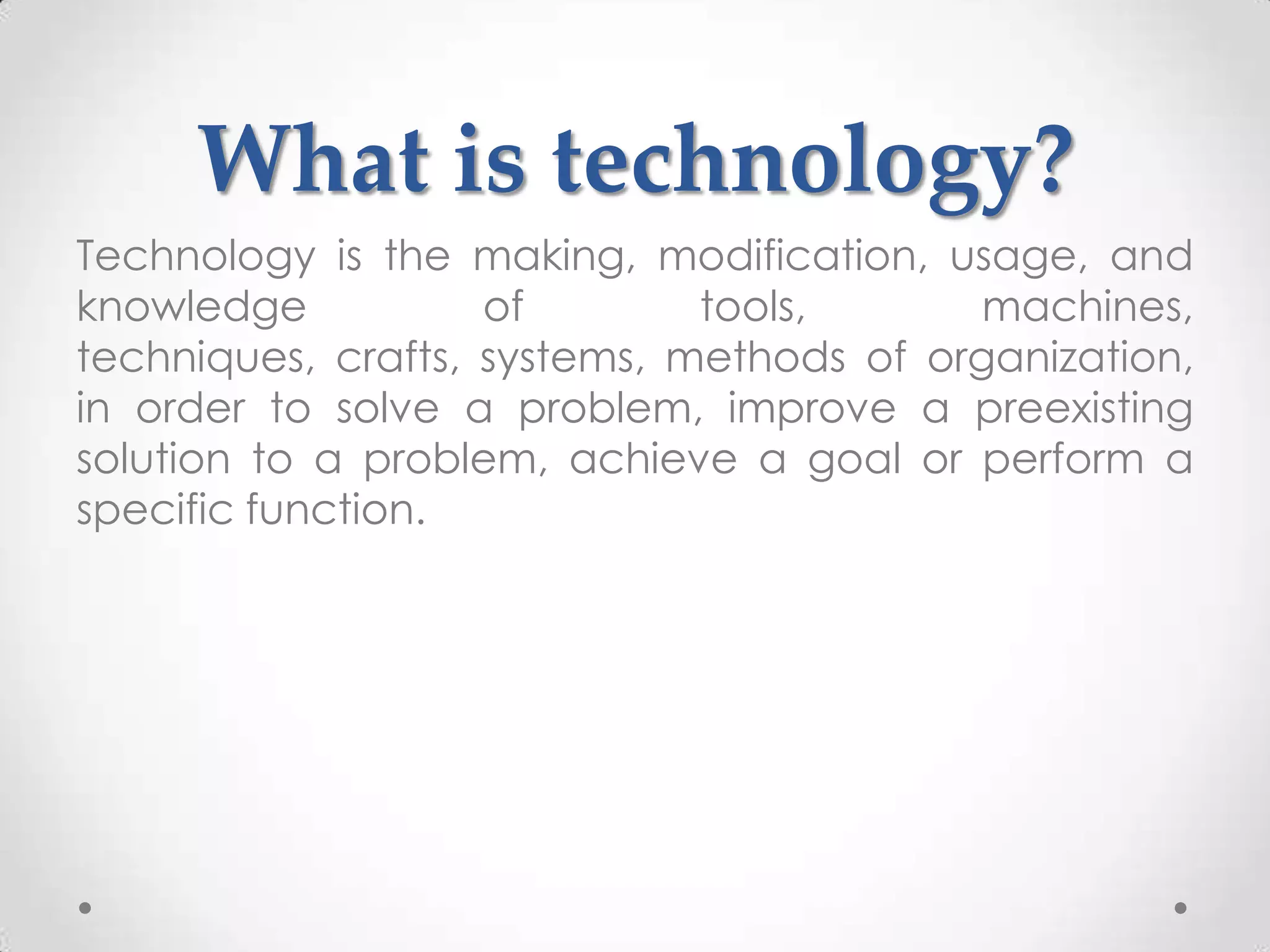 What is technology?

Technology is the making, modification, usage, and knowledge of tools, machines, techniques, crafts, systems, methods of organization, in order to solve a problem, improve a preexisting solution to a problem, achieve a goal or perform a specific function.